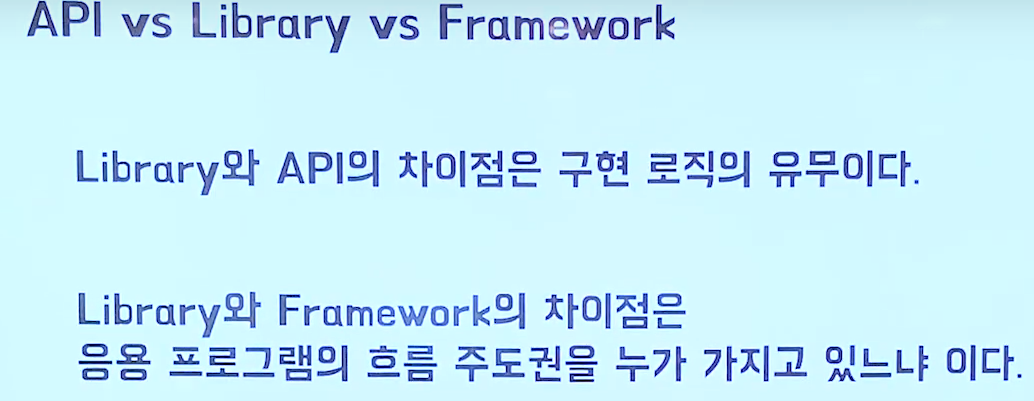 API vs Library vs Framework

Library와 API의 차이점은 구현 로직의 유무이다.

Library와 Framework의 차이점은 응용 프로그램의 흐름 주도권을 누가 가지고 있느냐 이다.